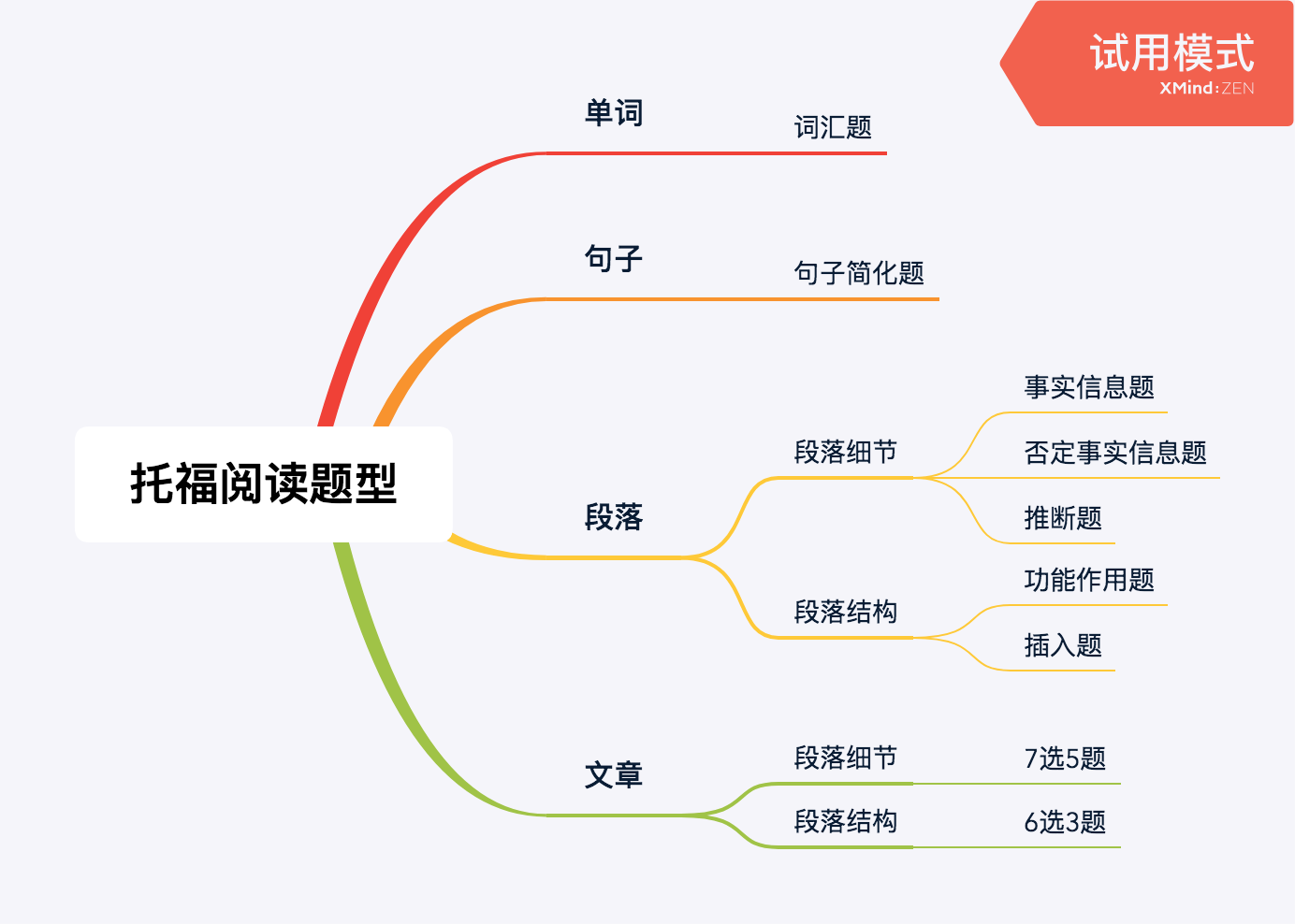 试用模式
XMind:ZEN

托福阅读题型

单词
词汇题

句子
句子简化题

段落
段落细节
事实信息题
否定事实信息题
推断题
段落结构
功能作用题
插入题

文章
段落细节
7选5题
段落结构
6选3题